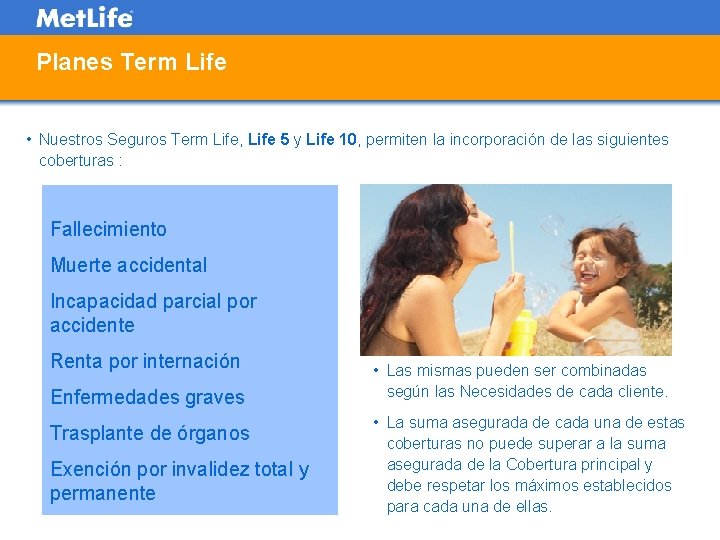 MetLife

Planes Term Life

• Nuestros Seguros Term Life, Life 5 y Life 10, permiten la incorporación de las siguientes coberturas :

Fallecimiento

Muerte accidental

Incapacidad parcial por accidente

Renta por internación

Enfermedades graves

Trasplante de órganos

Exención por invalidez total y permanente

• Las mismas pueden ser combinadas según las Necesidades de cada cliente.

• La suma asegurada de cada una de estas coberturas no puede superar a la suma asegurada de la Cobertura principal y debe respetar los máximos establecidos para cada una de ellas.